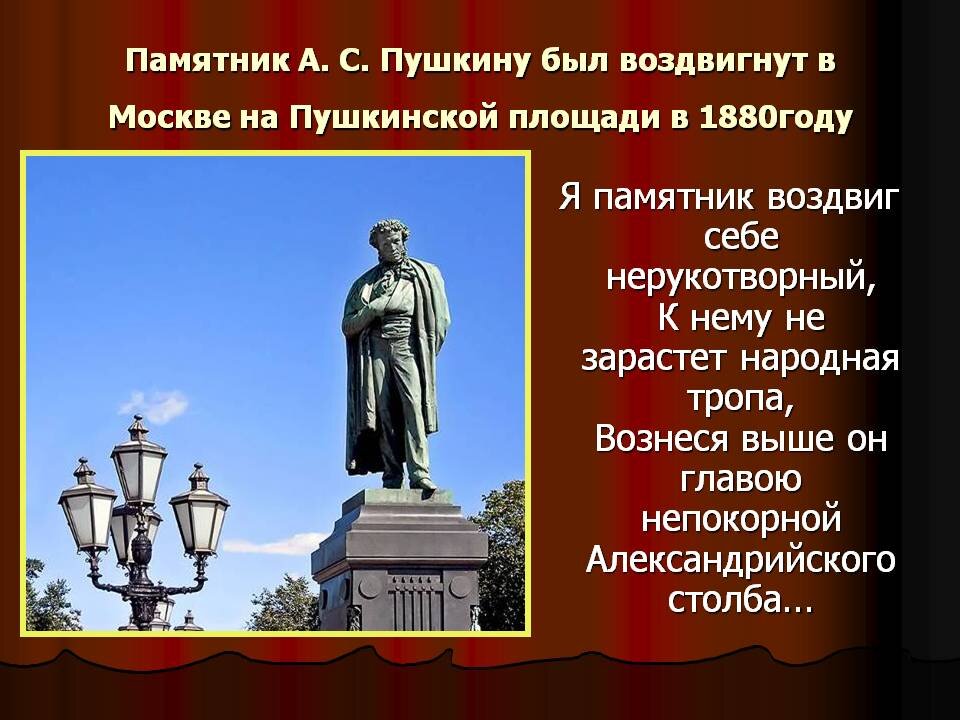 Памятник А. С. Пушкину был воздвигнут в Москве на Пушкинской площади в 1880году

Я памятник воздвиг себе нерукотворный,
К нему не зарастет народная тропа,
Вознеся выше он главою непокорной
Александрийского столба…